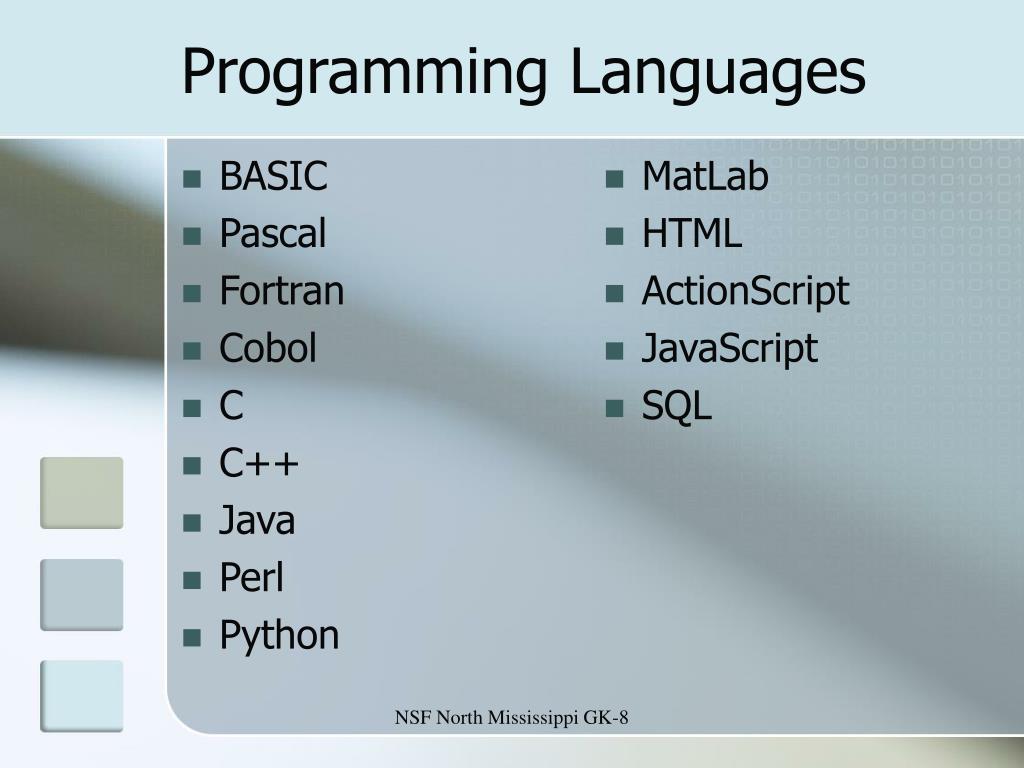 Programming Languages

- BASIC
- Pascal
- Fortran
- Cobol
- C
- C++
- Java
- Perl
- Python

- MatLab
- HTML
- ActionScript
- JavaScript
- SQL

NSF North Mississippi GK-8